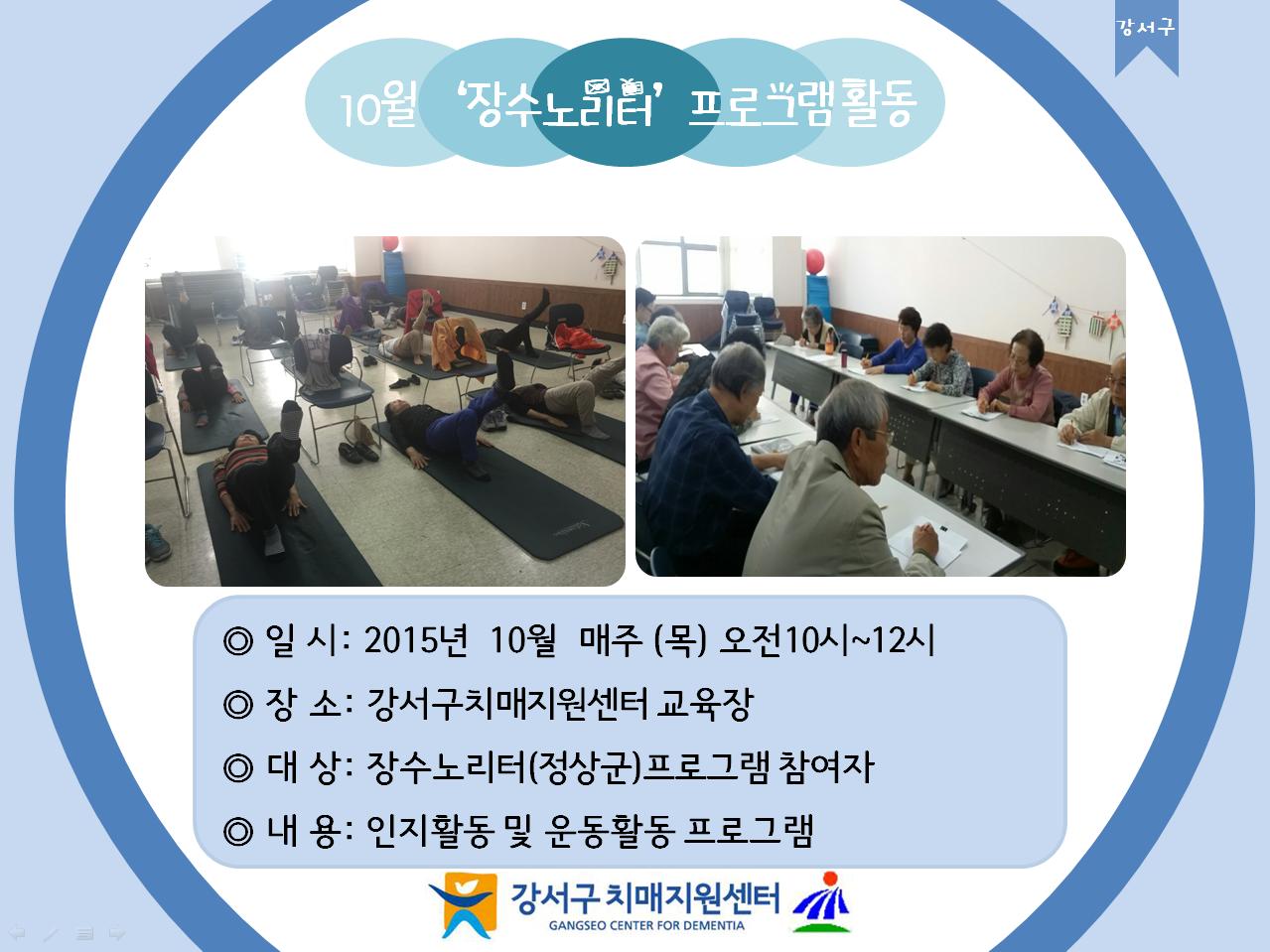 강서구

10월 '장수노리터' 프로그램활동

◎ 일 시: 2015년 10월 매주 (목) 오전10시~12시

◎ 장 소: 강서구치매지원센터 교육장

◎ 대 상: 장수노리터(정상군)프로그램 참여자

◎ 내 용: 인지활동 및 운동활동 프로그램

강서구 치매지원센터
GANGSEO CENTER FOR DEMENTIA